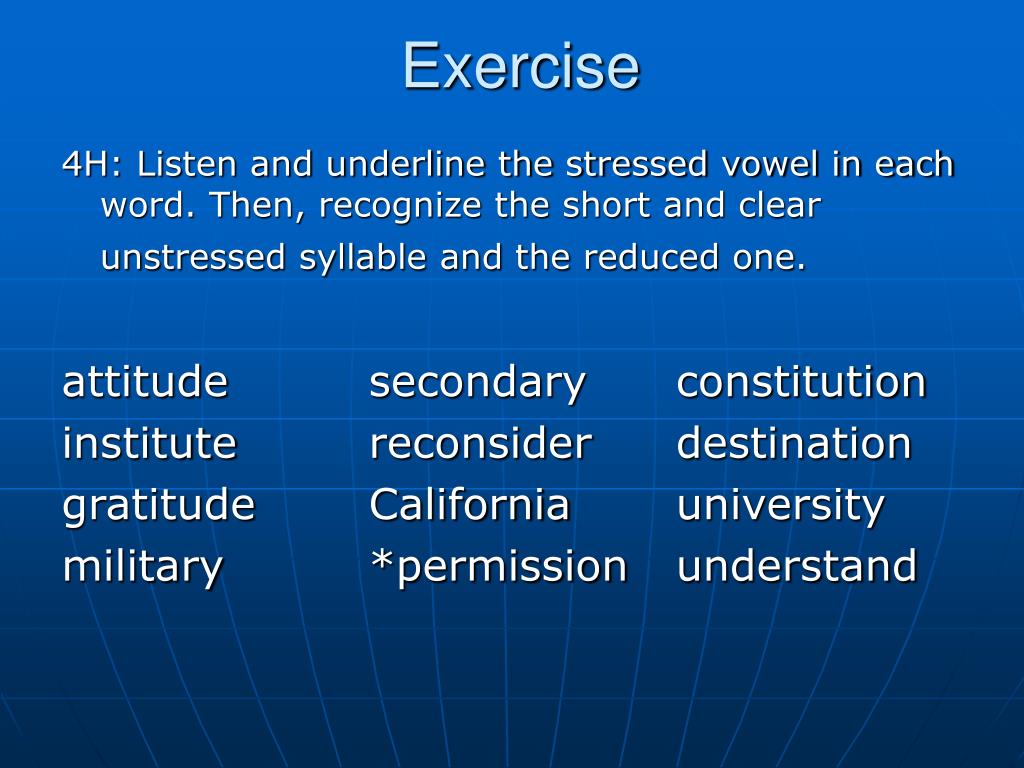 Exercise

4H: Listen and underline the stressed vowel in each word. Then, recognize the short and clear unstressed syllable and the reduced one.

attitude
institute
gratitude
military

secondary
reconsider
California
*permission

constitution
destination
university
understand